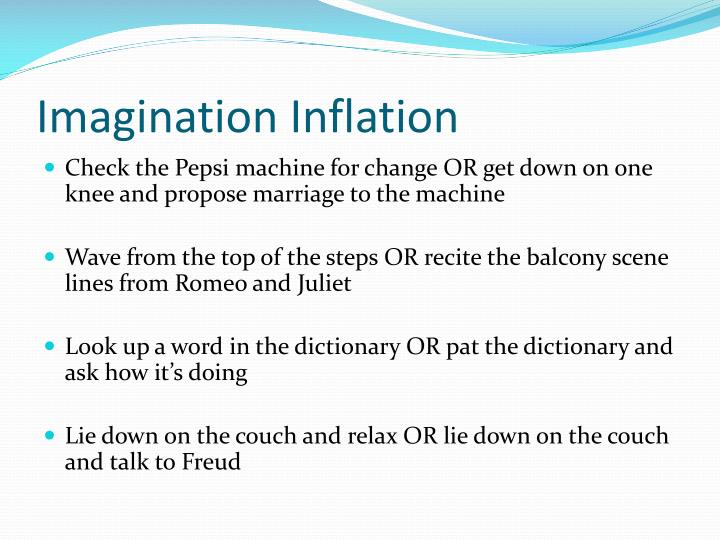 Imagination Inflation

- Check the Pepsi machine for change OR get down on one knee and propose marriage to the machine

- Wave from the top of the steps OR recite the balcony scene lines from Romeo and Juliet

- Look up a word in the dictionary OR pat the dictionary and ask how it's doing

- Lie down on the couch and relax OR lie down on the couch and talk to Freud